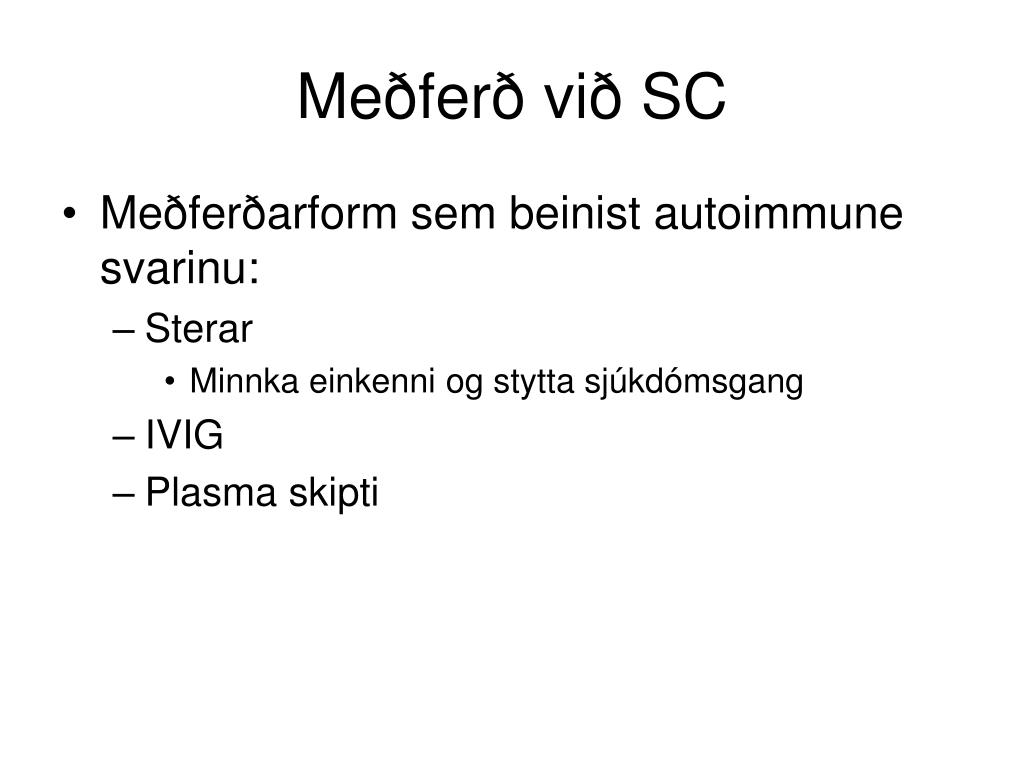 Meðferð við SC

• Meðferðarform sem beinist autoimmune svarinu:
– Sterar
• Minnka einkenni og stytta sjúkdómsgang
– IVIG
– Plasma skipti